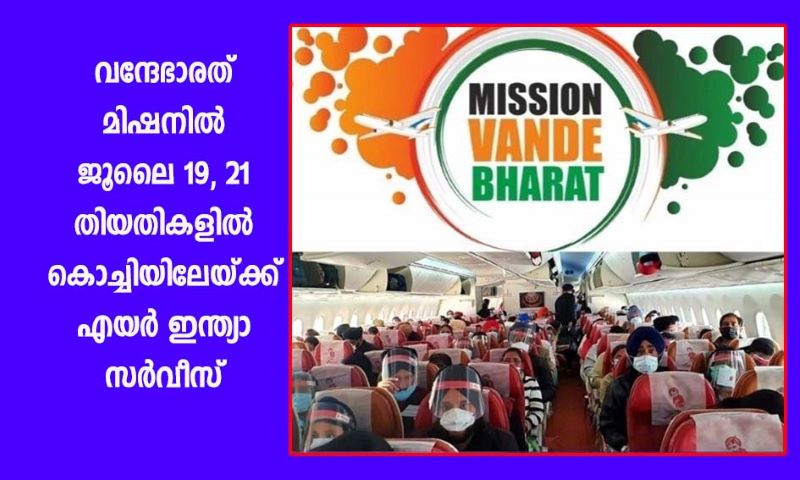 വന്ദേഭാരത് മിഷനിൽ ജൂലൈ 19, 21 തിയതികളിൽ കൊച്ചിയിലേയ്ക്ക് എയർ ഇന്ത്യാ സർവീസ്

MISSION VANDE BHARAT